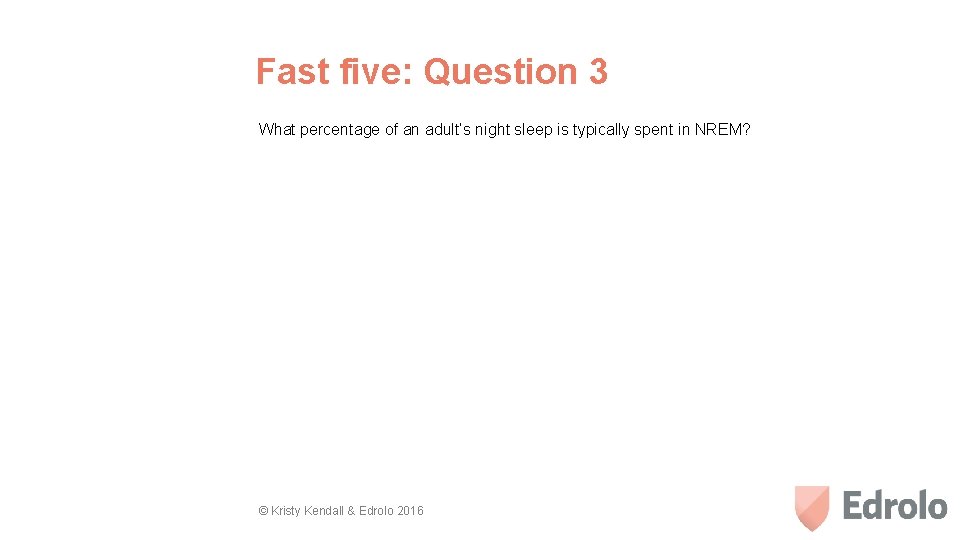 Fast five: Question 3

What percentage of an adult's night sleep is typically spent in NREM?

© Kristy Kendall & Edrolo 2016

Edrolo